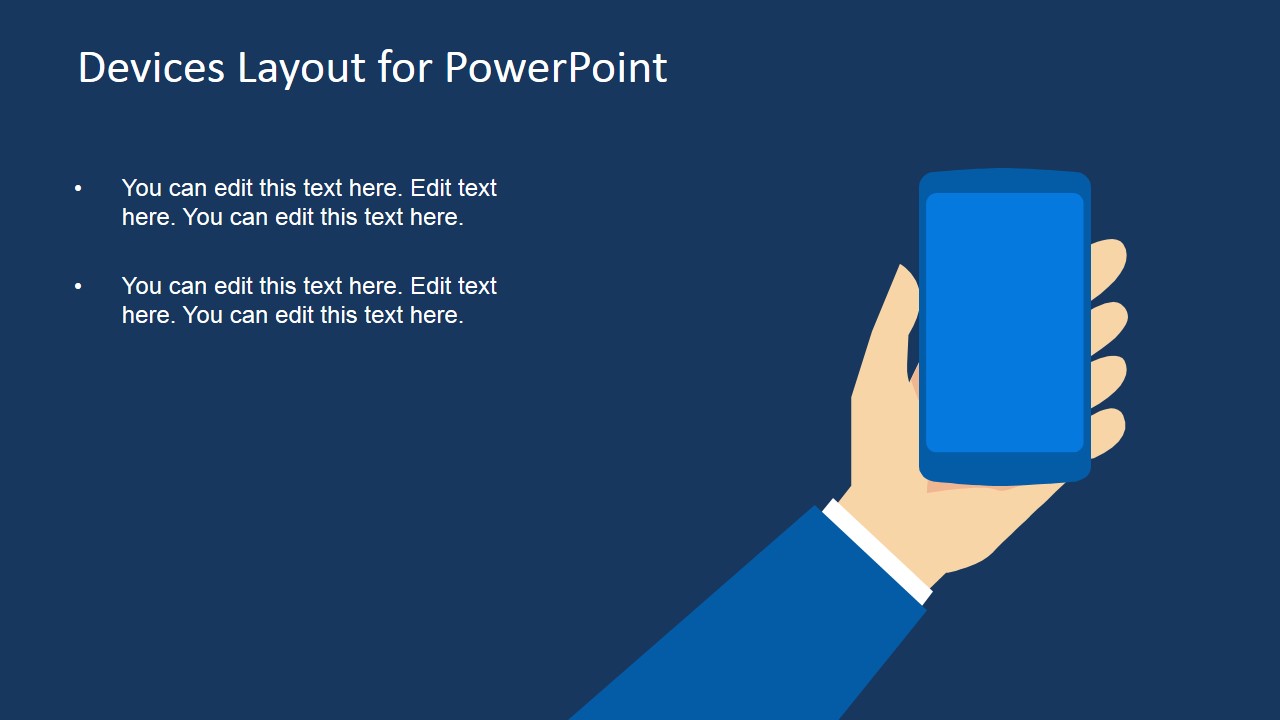 Devices Layout for PowerPoint

• You can edit this text here. Edit text here. You can edit this text here.

• You can edit this text here. Edit text here. You can edit this text here.